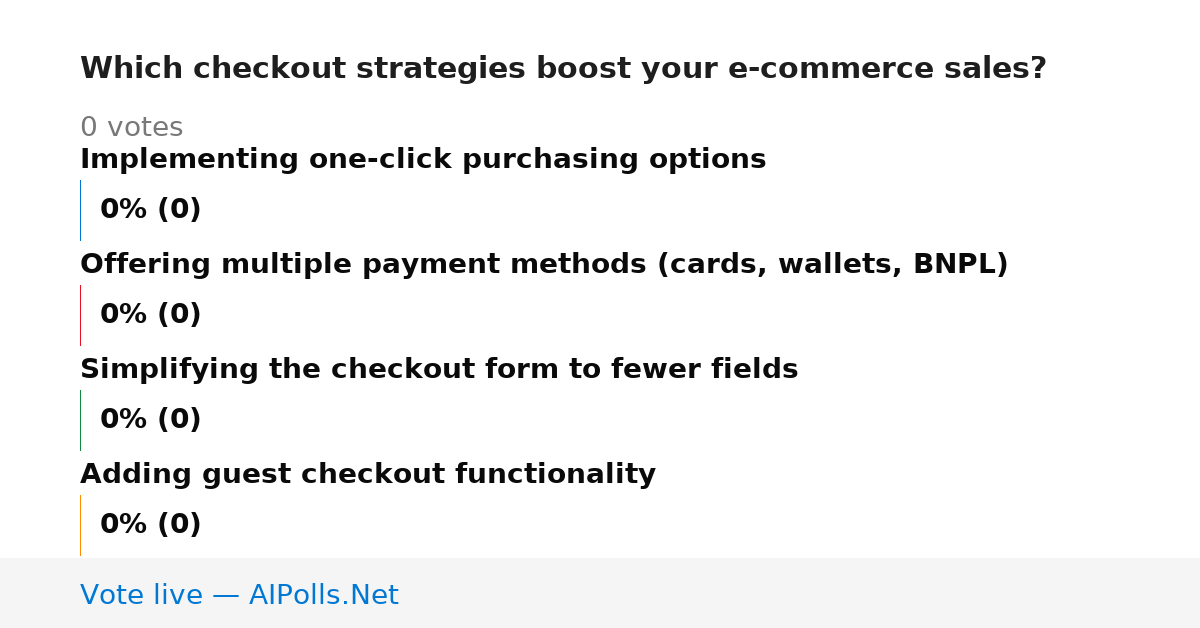 Which checkout strategies boost your e-commerce sales?

0 votes

Implementing one-click purchasing options

0% (0)

Offering multiple payment methods (cards, wallets, BNPL)

0% (0)

Simplifying the checkout form to fewer fields

0% (0)

Adding guest checkout functionality

0% (0)

Vote live — AIPolls.Net